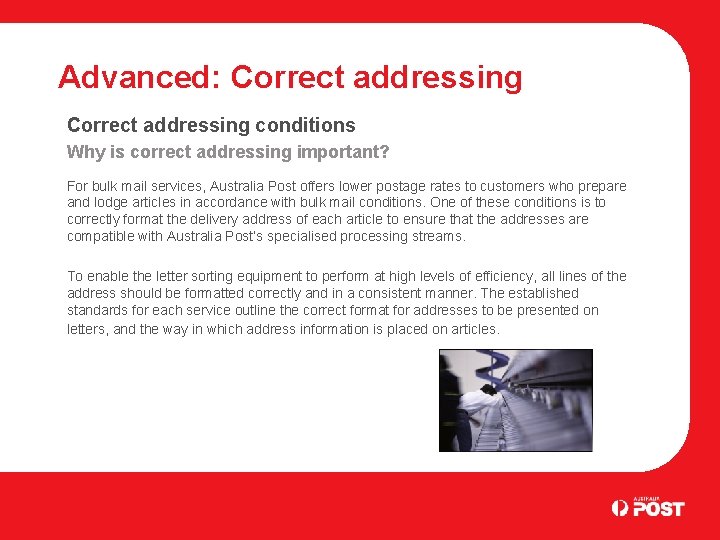 Advanced: Correct addressing

Correct addressing conditions

Why is correct addressing important?

For bulk mail services, Australia Post offers lower postage rates to customers who prepare and lodge articles in accordance with bulk mail conditions. One of these conditions is to correctly format the delivery address of each article to ensure that the addresses are compatible with Australia Post's specialised processing streams.

To enable the letter sorting equipment to perform at high levels of efficiency, all lines of the address should be formatted correctly and in a consistent manner. The established standards for each service outline the correct format for addresses to be presented on letters, and the way in which address information is placed on articles.

AUSTRALIA POST